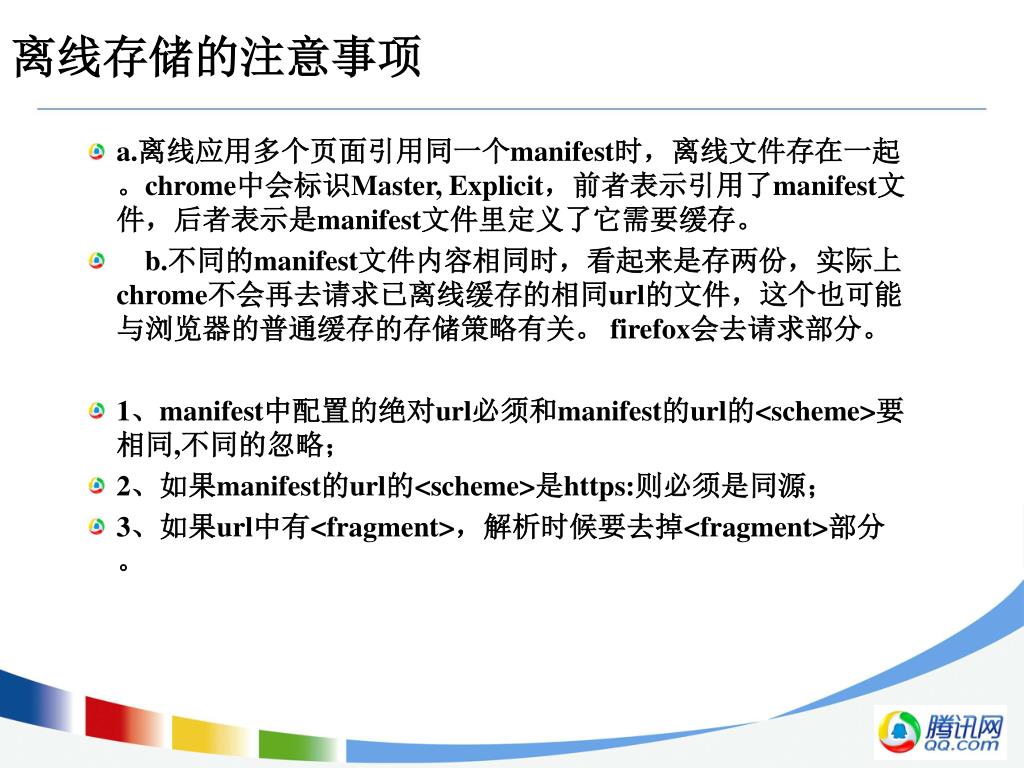 离线存储的注意事项

a.离线应用多个页面引用同一个manifest时，离线文件存在一起。chrome中会标识Master, Explicit，前者表示引用了manifest文件，后者表示是manifest文件里定义了它需要缓存。

b.不同的manifest文件内容相同时，看起来是存两份，实际上chrome不会再去请求已离线缓存的相同url的文件，这个也可能与浏览器的普通缓存的存储策略有关。 firefox会去请求部分。

1、manifest中配置的绝对url必须和manifest的url的<scheme>要相同,不同的忽略；

2、如果manifest的url的<scheme>是https:则必须是同源；

3、如果url中有<fragment>，解析时候要去掉<fragment>部分。

腾讯网
QQ.com